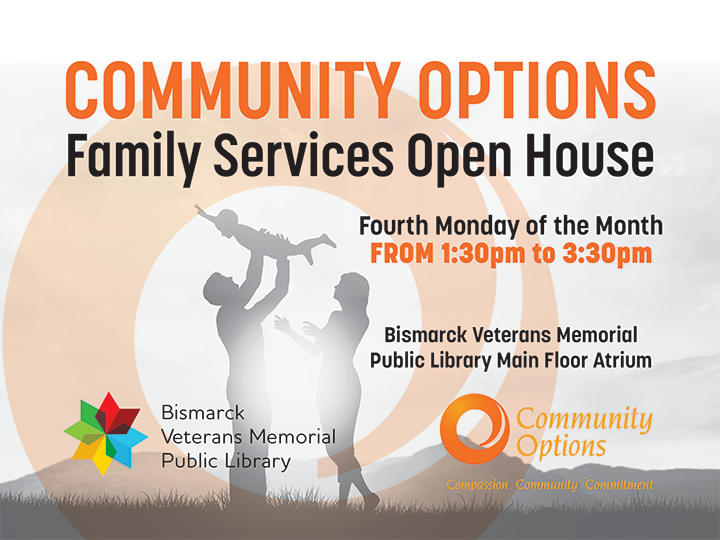 COMMUNITY OPTIONS
Family Services Open House

Fourth Monday of the Month
FROM 1:30pm to 3:30pm

Bismarck Veterans Memorial Public Library Main Floor Atrium

Bismarck
Veterans Memorial
Public Library

Community
Options

Compassion Community Commitment